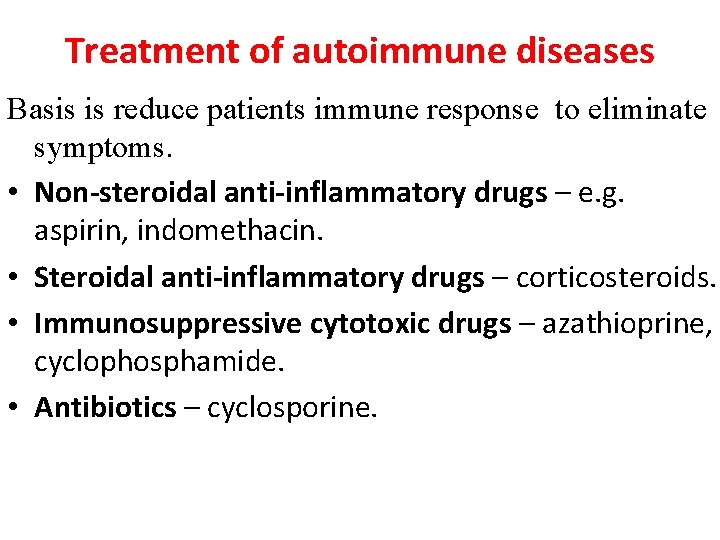 Treatment of autoimmune diseases

Basis is reduce patients immune response to eliminate symptoms.

• Non-steroidal anti-inflammatory drugs – e.g. aspirin, indomethacin.
• Steroidal anti-inflammatory drugs – corticosteroids.
• Immunosuppressive cytotoxic drugs – azathioprine, cyclophosphamide.
• Antibiotics – cyclosporine.